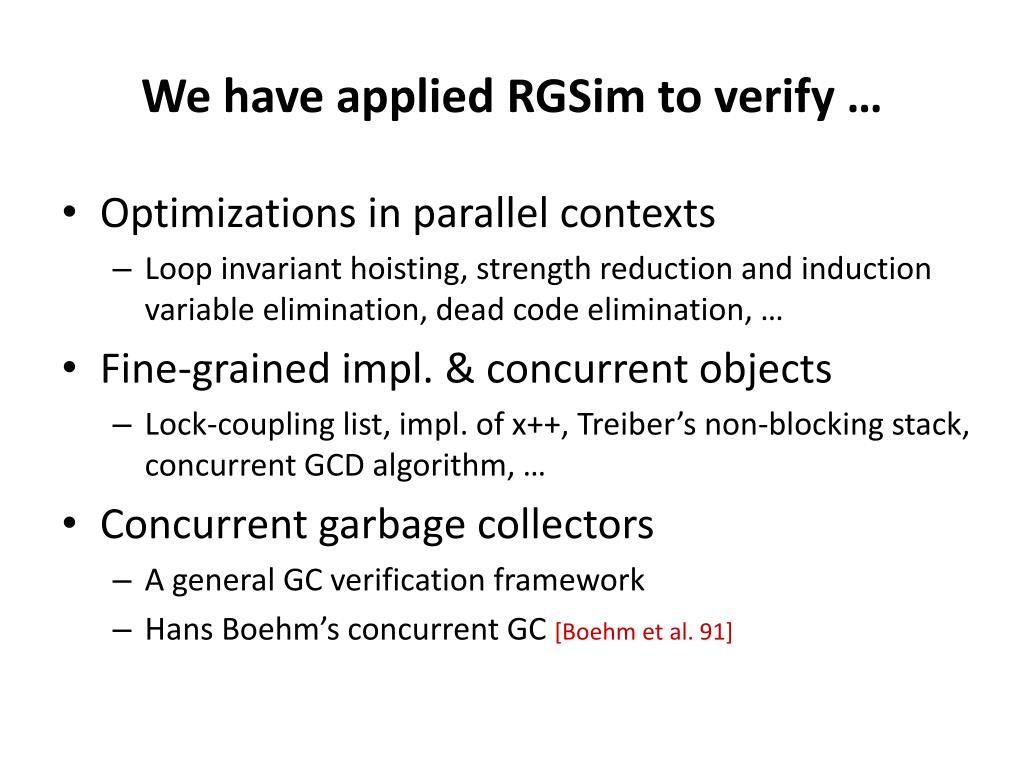 We have applied RGSim to verify …

• Optimizations in parallel contexts
– Loop invariant hoisting, strength reduction and induction variable elimination, dead code elimination, …
• Fine-grained impl. & concurrent objects
– Lock-coupling list, impl. of x++, Treiber’s non-blocking stack, concurrent GCD algorithm, …
• Concurrent garbage collectors
– A general GC verification framework
– Hans Boehm’s concurrent GC [Boehm et al. 91]